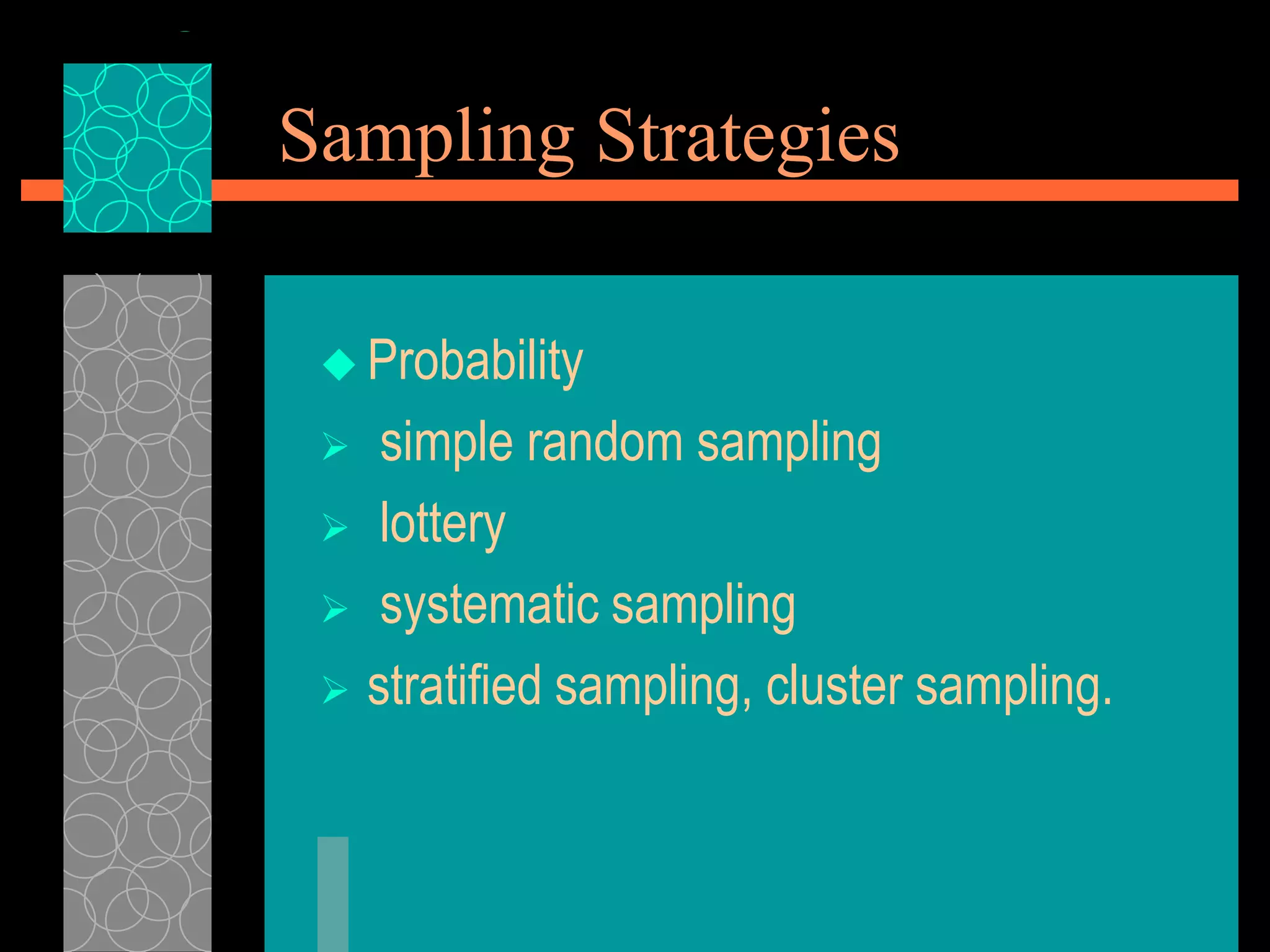 Sampling Strategies

◆ Probability
➢ simple random sampling
➢ lottery
➢ systematic sampling
➢ stratified sampling, cluster sampling.